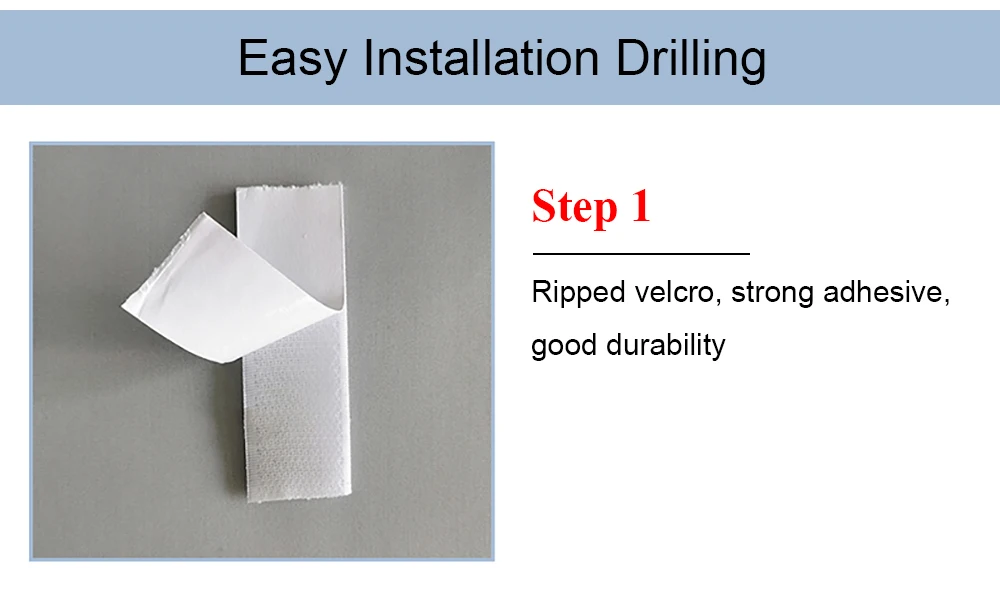 Easy Installation Drilling

Step 1

Ripped velcro, strong adhesive, good durability